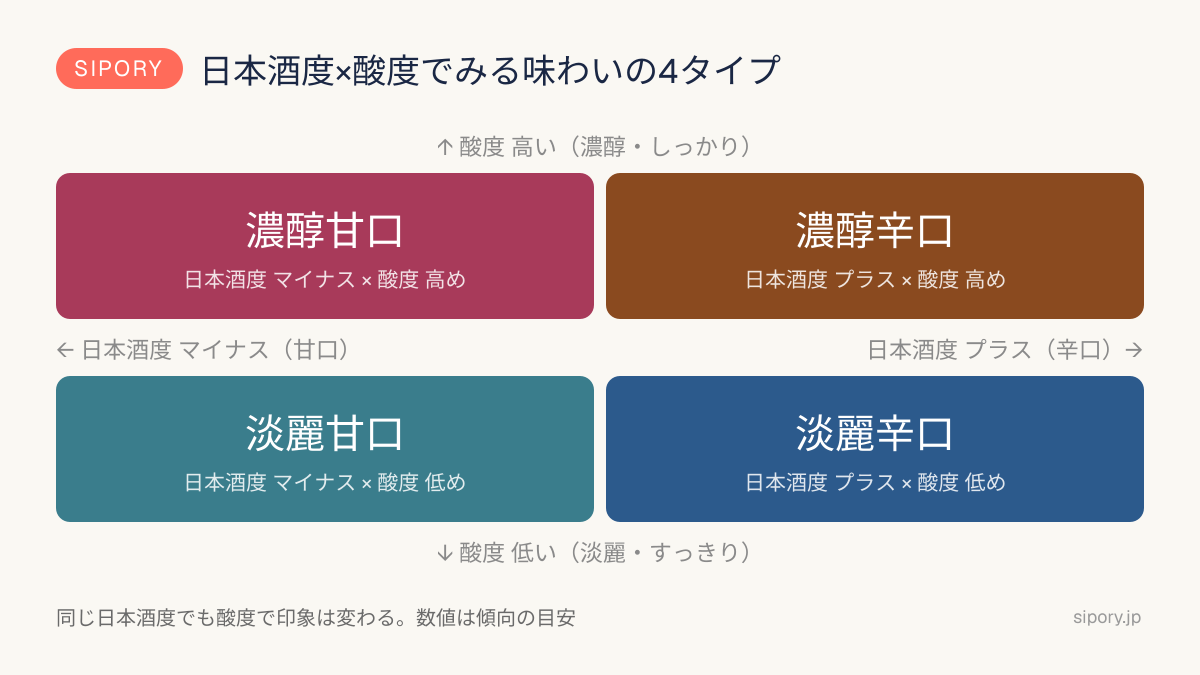 SIPORY 日本酒度×酸度でみる味わいの4タイプ

↑ 酸度 高い（濃醇・しっかり）

濃醇甘口
日本酒度 マイナス × 酸度 高め

濃醇辛口
日本酒度 プラス × 酸度 高め

← 日本酒度 マイナス（甘口）

日本酒度 プラス（辛口）→

淡麗甘口
日本酒度 マイナス × 酸度 低め

淡麗辛口
日本酒度 プラス × 酸度 低め

↓ 酸度 低い（淡麗・すっきり）

同じ日本酒度でも酸度で印象は変わる。数値は傾向の目安

sipory.jp